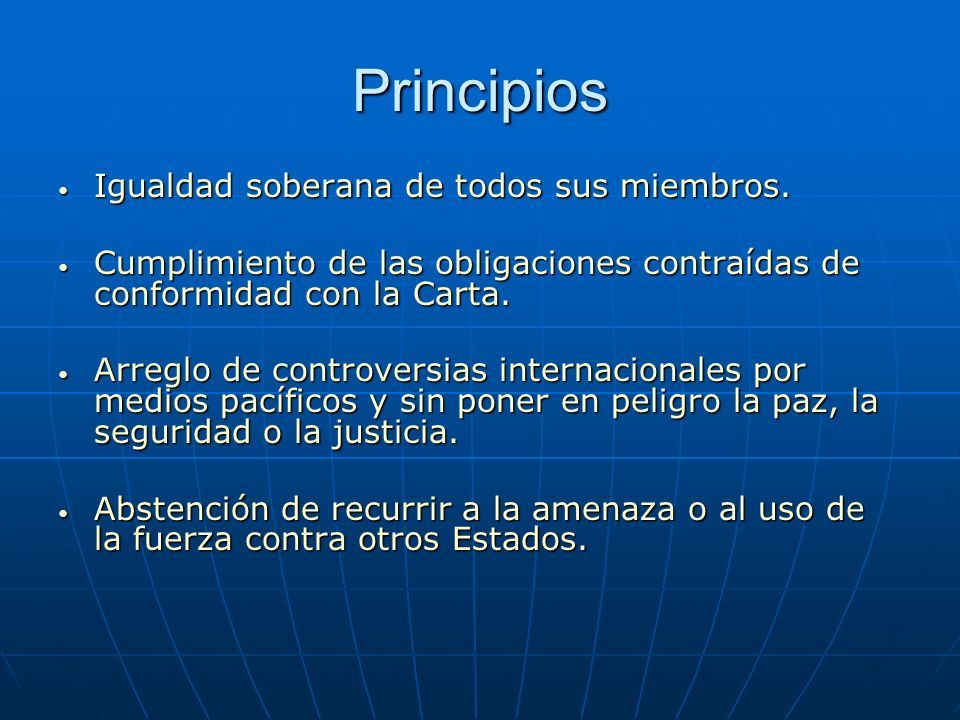 Principios

• Igualdad soberana de todos sus miembros.

• Cumplimiento de las obligaciones contraídas de conformidad con la Carta.

• Arreglo de controversias internacionales por medios pacíficos y sin poner en peligro la paz, la seguridad o la justicia.

• Abstención de recurrir a la amenaza o al uso de la fuerza contra otros Estados.